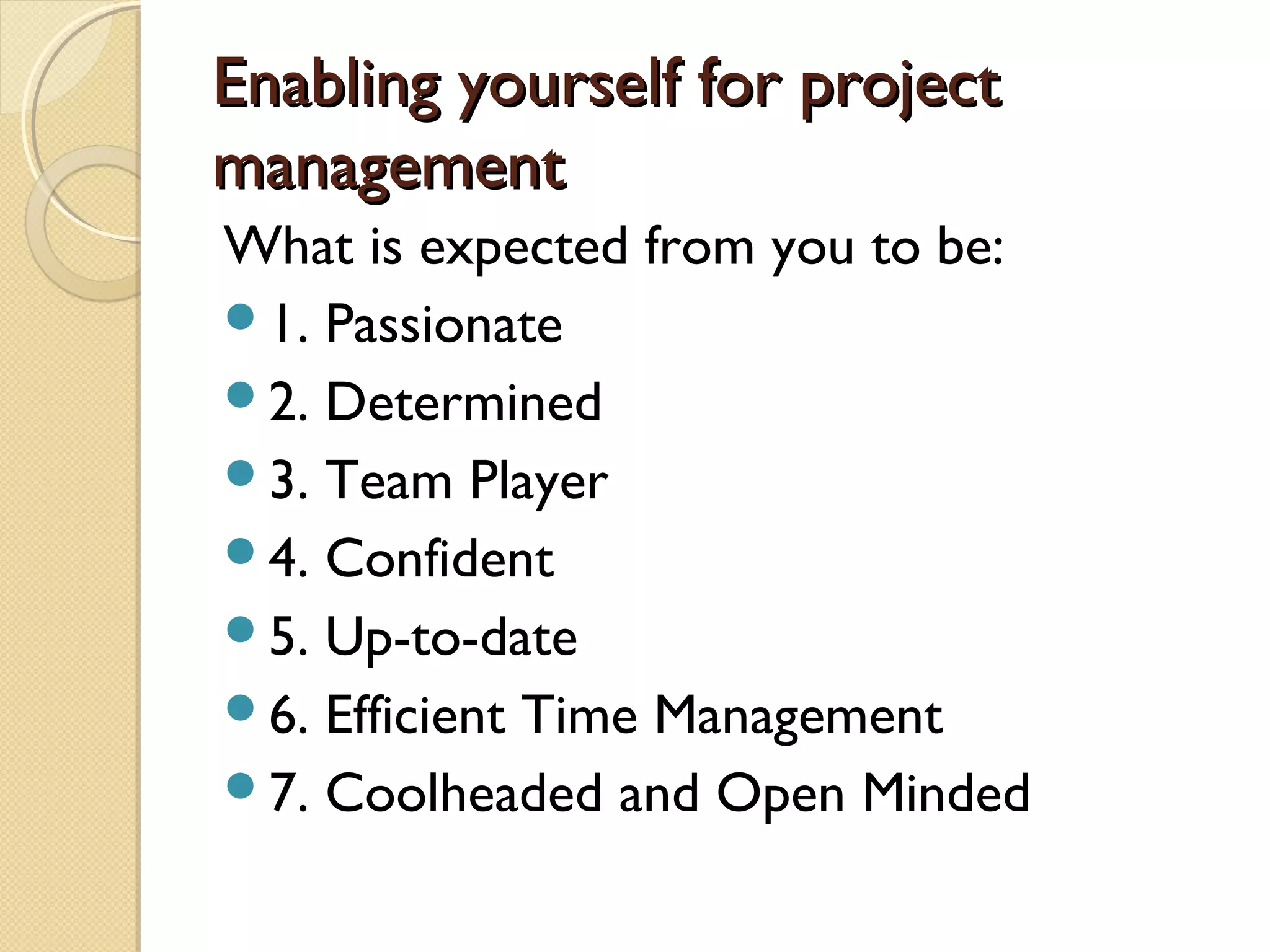 Enabling yourself for project management

What is expected from you to be:

- 1. Passionate
- 2. Determined
- 3. Team Player
- 4. Confident
- 5. Up-to-date
- 6. Efficient Time Management
- 7. Coolheaded and Open Minded